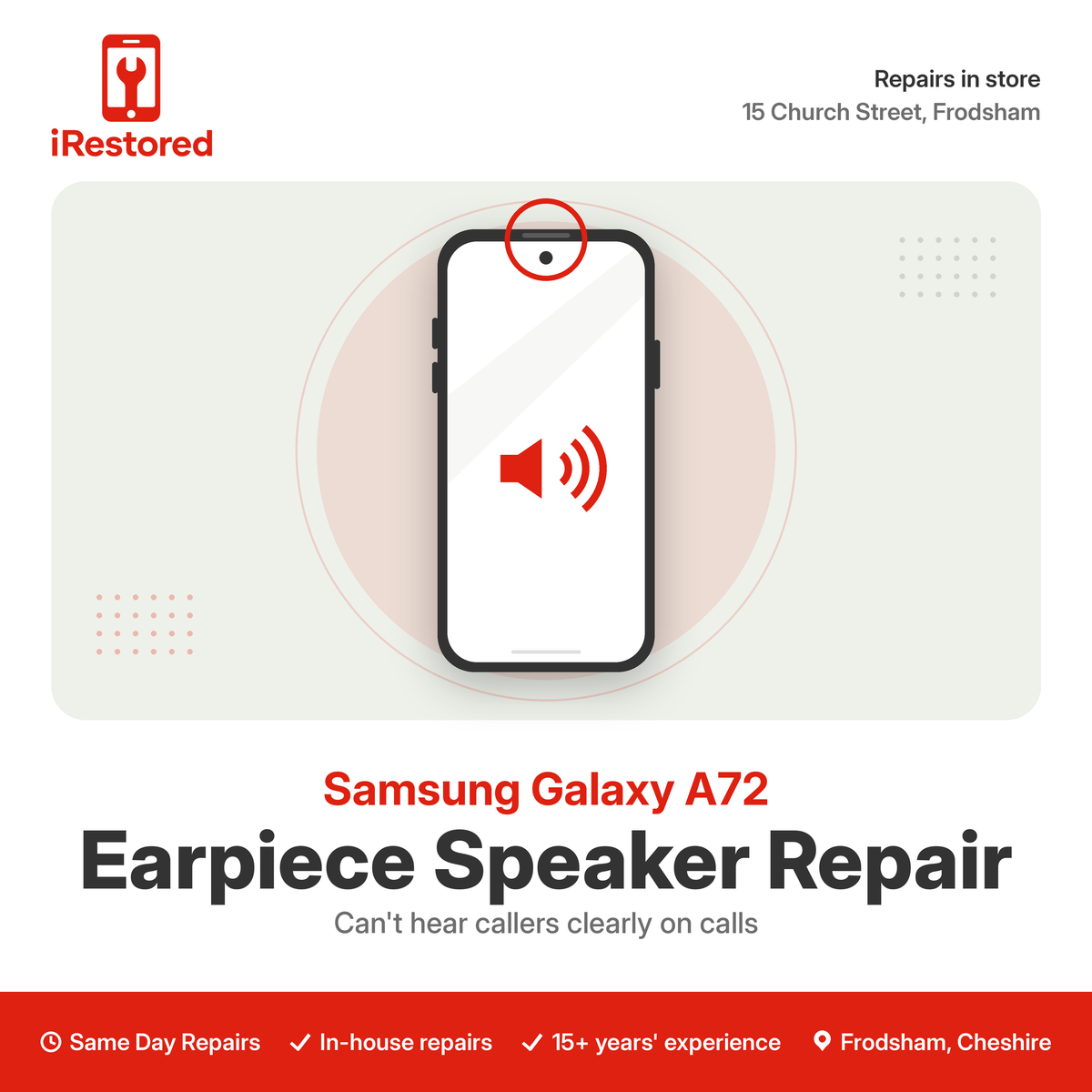 iRestored

Repairs in store
15 Church Street, Frodsham

Samsung Galaxy A72
Earpiece Speaker Repair
Can't hear callers clearly on calls

Same Day Repairs ✓ In-house repairs ✓ 15+ years' experience Frodsham, Cheshire